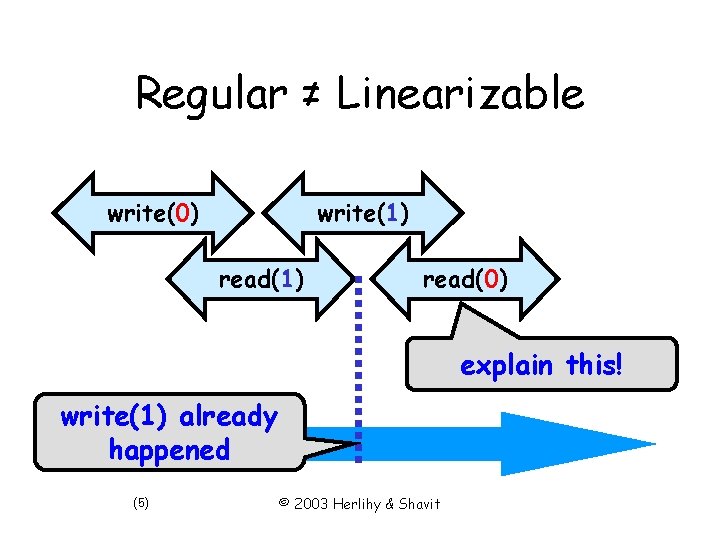 Regular ≠ Linearizable

write(0)

write(1)

read(1)

read(0)

explain this!

write(1) already happened

(5)

© 2003 Herlihy & Shavit